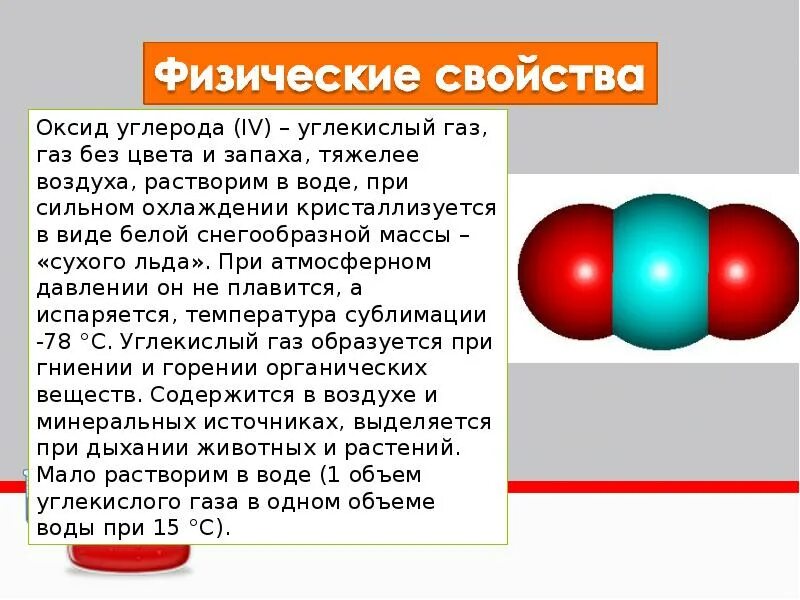 Физические свойства

Оксид углерода (IV) – углекислый газ, газ без цвета и запаха, тяжелее воздуха, растворим в воде, при сильном охлаждении кристаллизуется в виде белой снегообразной массы – «сухого льда». При атмосферном давлении он не плавится, а испаряется, температура сублимации -78 °С. Углекислый газ образуется при гниении и горении органических веществ. Содержится в воздухе и минеральных источниках, выделяется при дыхании животных и растений. Мало растворим в воде (1 объем углекислого газа в одном объеме воды при 15 °С).